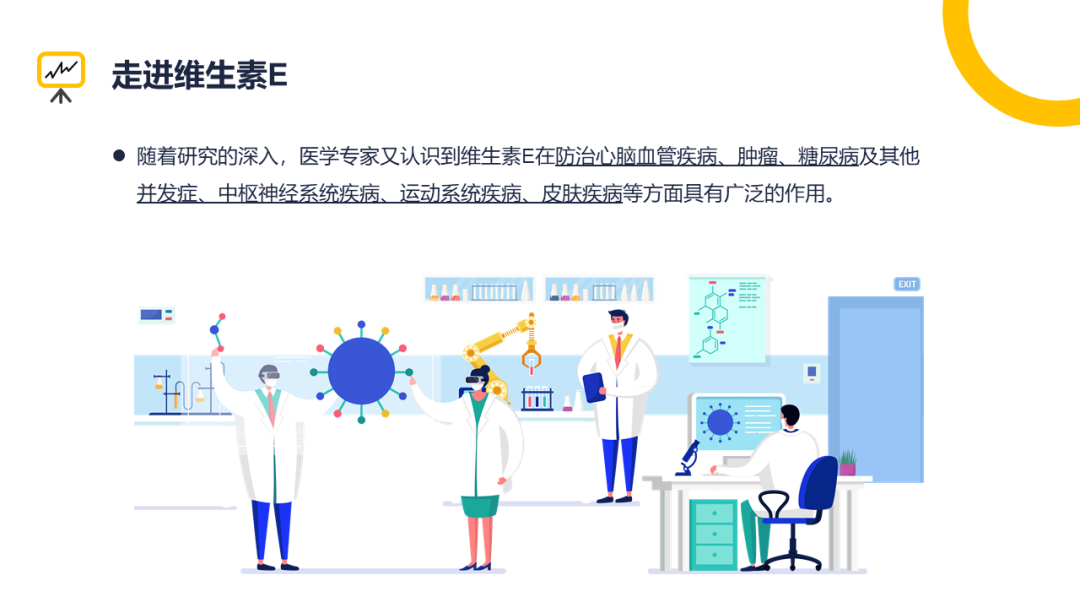 走进维生素E

● 随着研究的深入，医学专家又认识到维生素E在防治心脑血管疾病、肿瘤、糖尿病及其他并发症、中枢神经系统疾病、运动系统疾病、皮肤疾病等方面具有广泛的作用。

EXIT